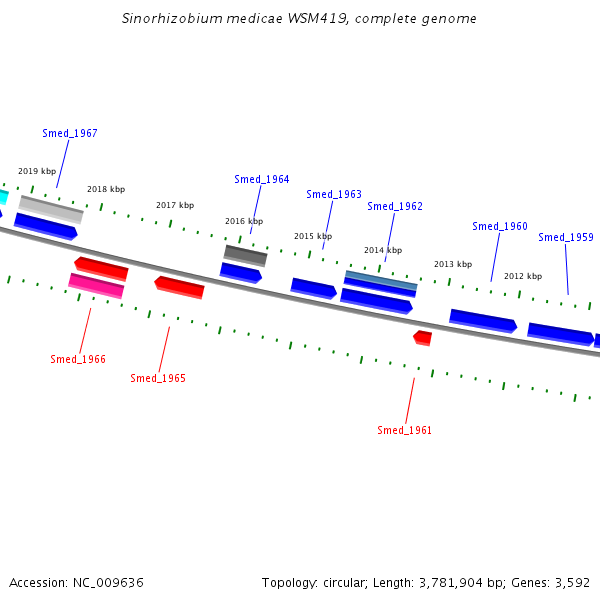 Sinorhizobium medicae WSM419, complete genome

Smed_1967
2019 kbp
2018 kbp
2017 kbp
Smed_1964
2016 kbp
Smed_1963
2015 kbp
Smed_1962
2014 kbp
2013 kbp
Smed_1960
2012 kbp
Smed_1959

Smed_1966
Smed_1965
Smed_1961

Accession: NC_009636
Topology: circular; Length: 3,781,904 bp; Genes: 3,592